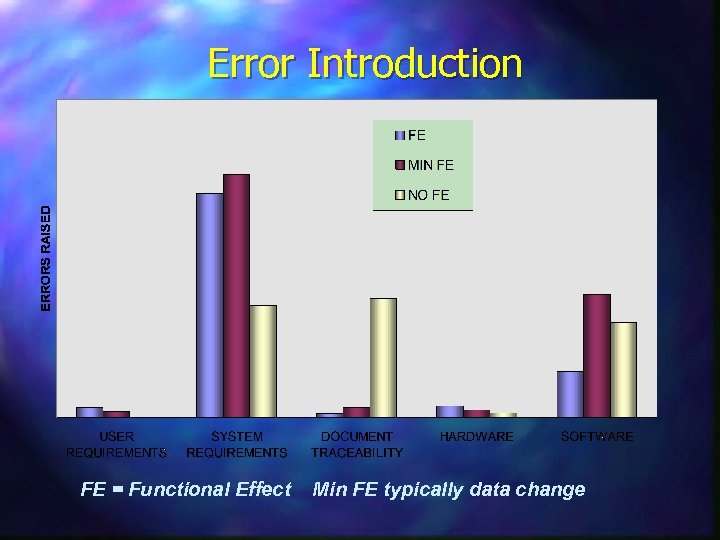 Error Introduction

FE
MIN FE
NO FE

ERRORS RAISED

USER REQUIREMENTS
SYSTEM REQUIREMENTS
DOCUMENT TRACEABILITY
HARDWARE
SOFTWARE

FE = Functional Effect    Min FE typically data change